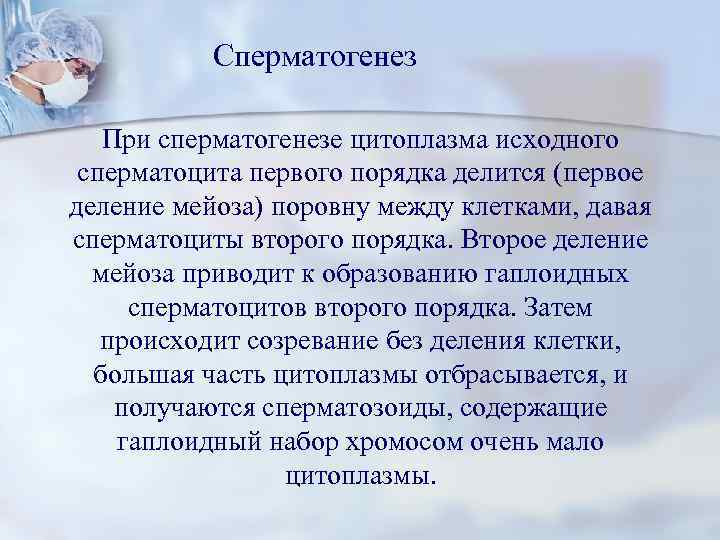 Сперматогенез

При сперматогенезе цитоплазма исходного сперматоцита первого порядка делится (первое деление мейоза) поровну между клетками, давая сперматоциты второго порядка. Второе деление мейоза приводит к образованию гаплоидных сперматоцитов второго порядка. Затем происходит созревание без деления клетки, большая часть цитоплазмы отбрасывается, и получаются сперматозоиды, содержащие гаплоидный набор хромосом очень мало цитоплазмы.